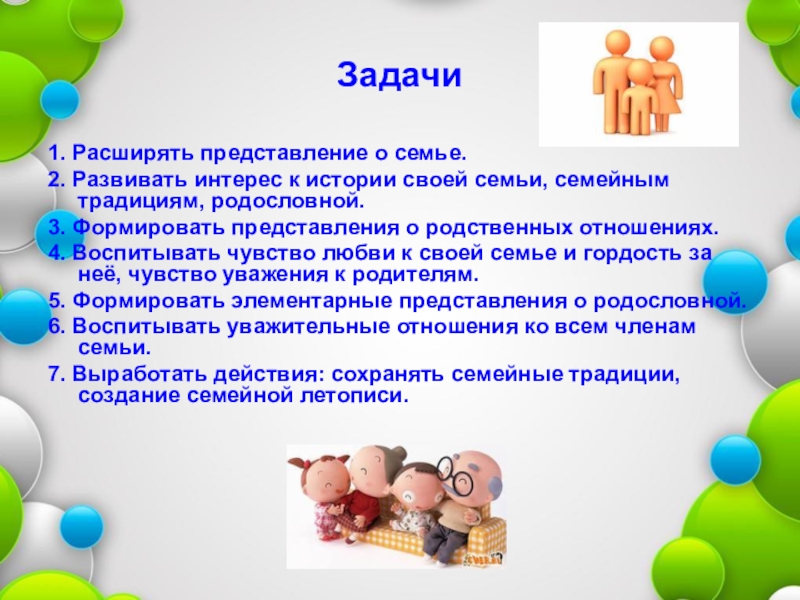 Задачи

1. Расширять представление о семье.
2. Развивать интерес к истории своей семьи, семейным традициям, родословной.
3. Формировать представления о родственных отношениях.
4. Воспитывать чувство любви к своей семье и гордость за неё, чувство уважения к родителям.
5. Формировать элементарные представления о родословной.
6. Воспитывать уважительные отношения ко всем членам семьи.
7. Выработать действия: сохранять семейные традиции, создание семейной летописи.